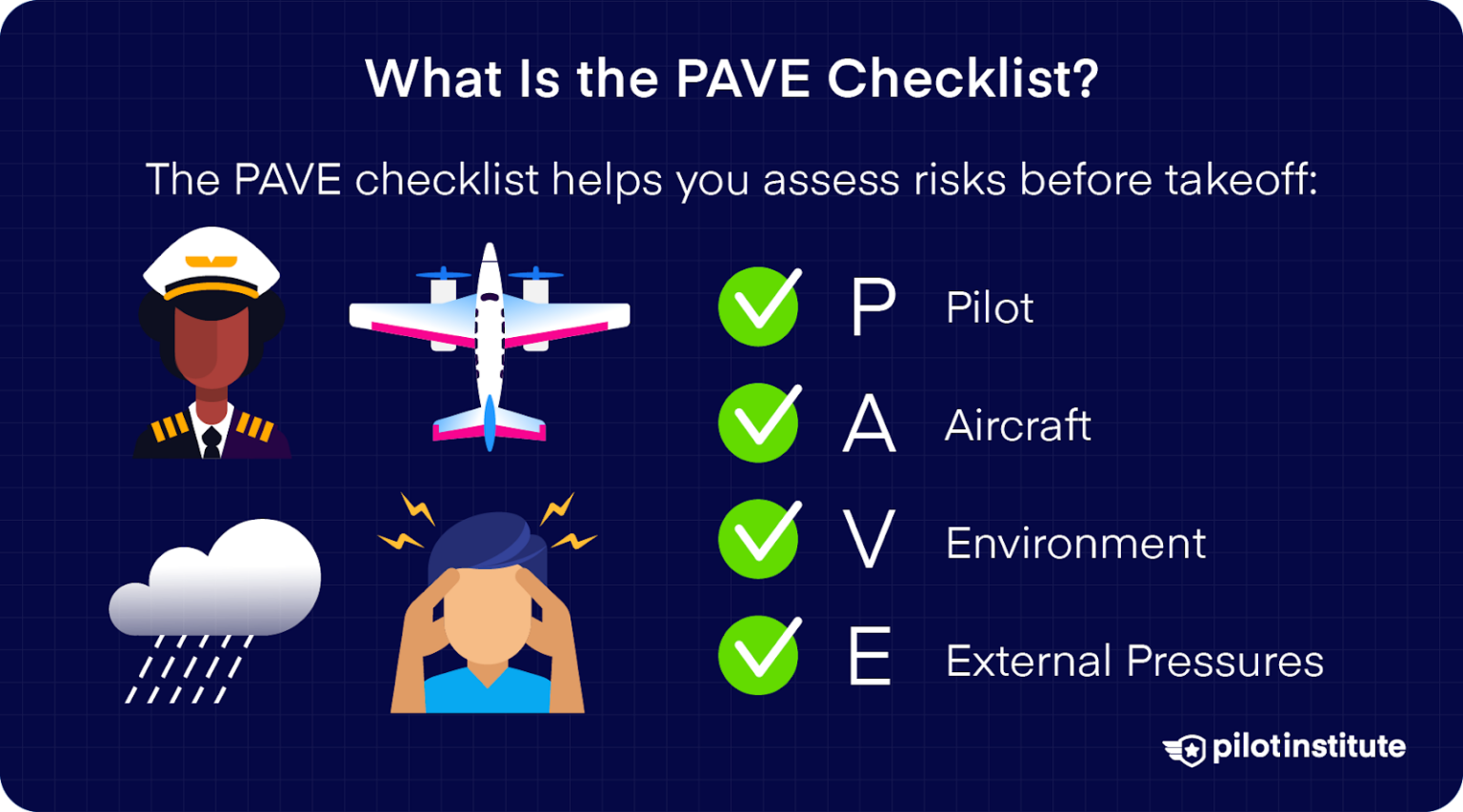 What Is the PAVE Checklist?

The PAVE checklist helps you assess risks before takeoff:

P Pilot

A Aircraft

V Environment

E External Pressures

pilotinstitute